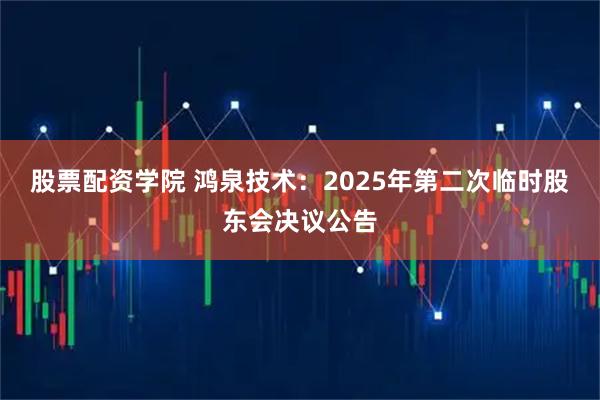 股票配资学院 鸿泉技术：2025年第二次临时股东会决议公告